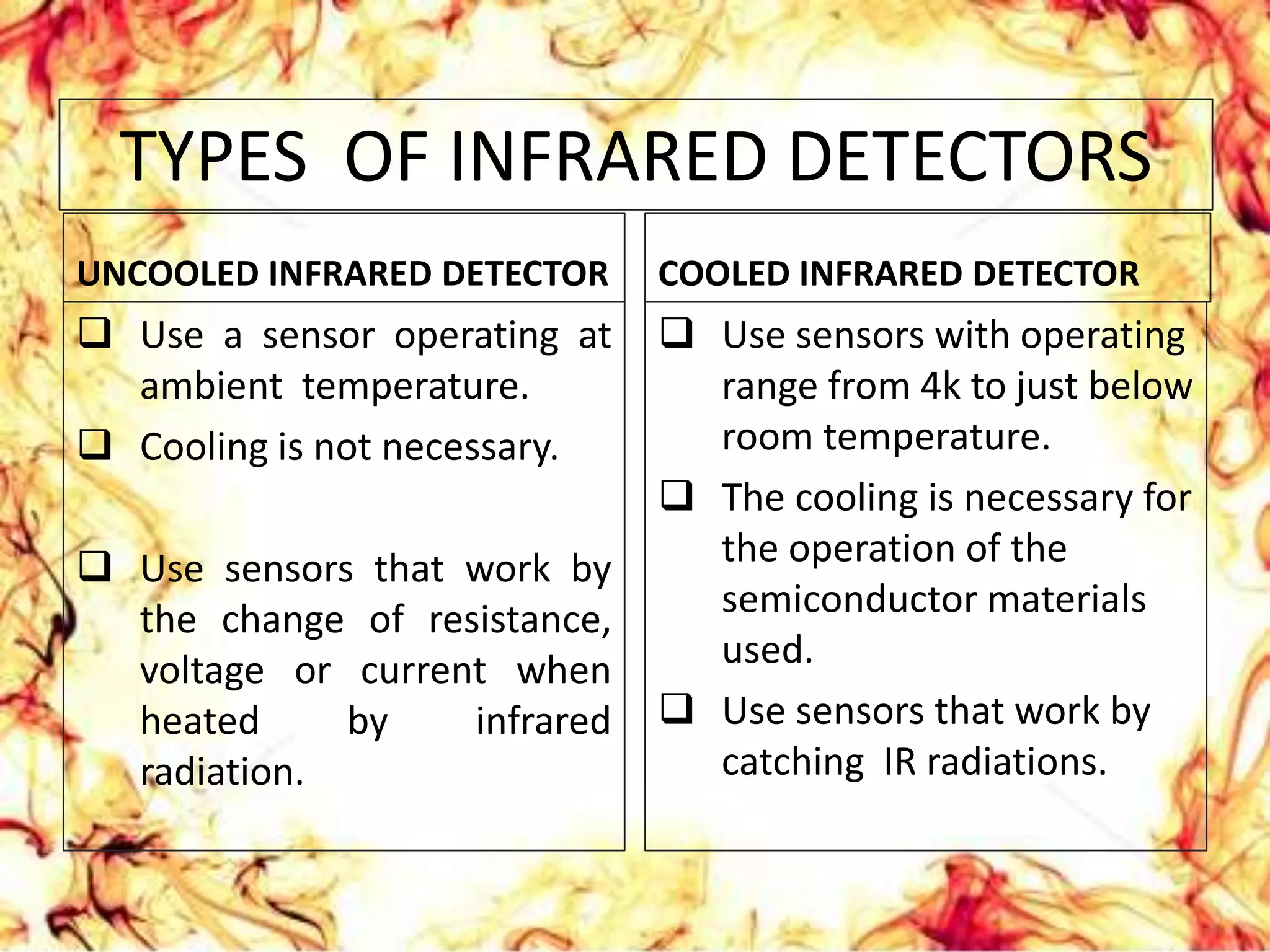 TYPES OF INFRARED DETECTORS

UNCOOLED INFRARED DETECTOR

❑ Use a sensor operating at ambient temperature.

❑ Cooling is not necessary.

❑ Use sensors that work by the change of resistance, voltage or current when heated by infrared radiation.

COOLED INFRARED DETECTOR

❑ Use sensors with operating range from 4k to just below room temperature.

❑ The cooling is necessary for the operation of the semiconductor materials used.

❑ Use sensors that work by catching IR radiations.